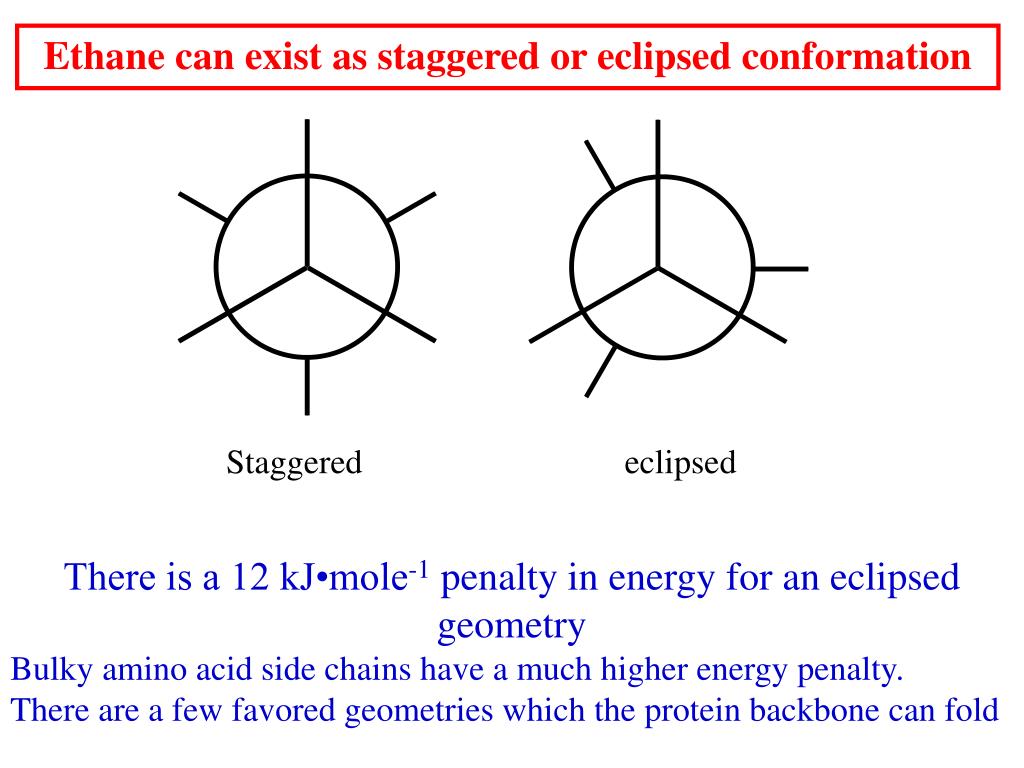 Ethane can exist as staggered or eclipsed conformation

Staggered

eclipsed

There is a 12 kJ•mole$^{-1}$ penalty in energy for an eclipsed geometry

Bulky amino acid side chains have a much higher energy penalty.
There are a few favored geometries which the protein backbone can fold